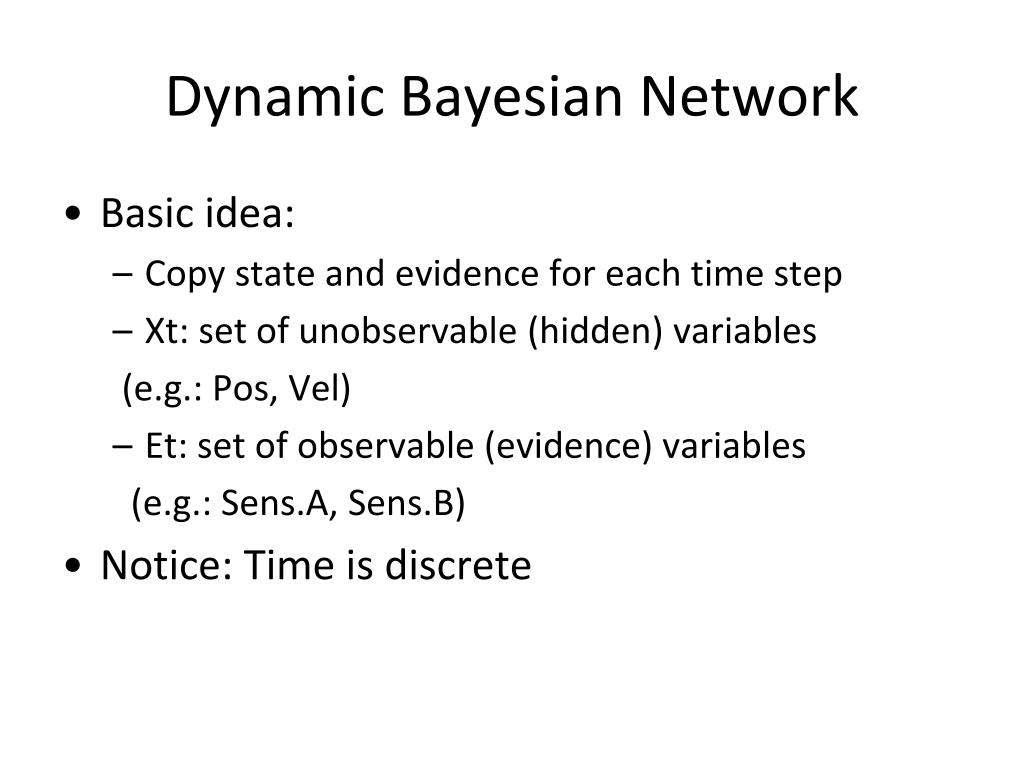 Dynamic Bayesian Network

• Basic idea:
– Copy state and evidence for each time step
– Xt: set of unobservable (hidden) variables
(e.g.: Pos, Vel)
– Et: set of observable (evidence) variables
(e.g.: Sens.A, Sens.B)
• Notice: Time is discrete